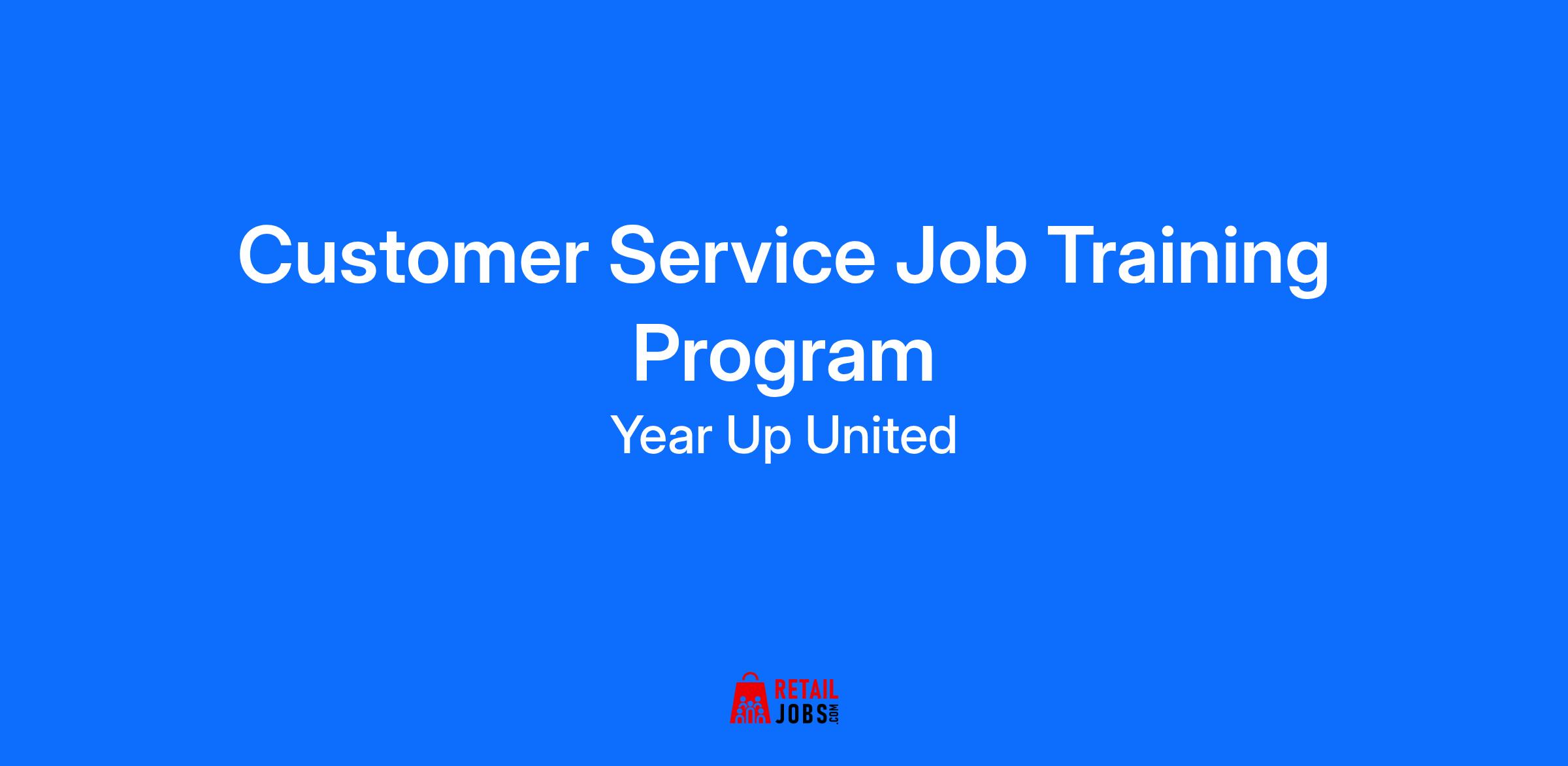 Customer Service Job Training Program

Year Up United

RETAIL JOBS.COM